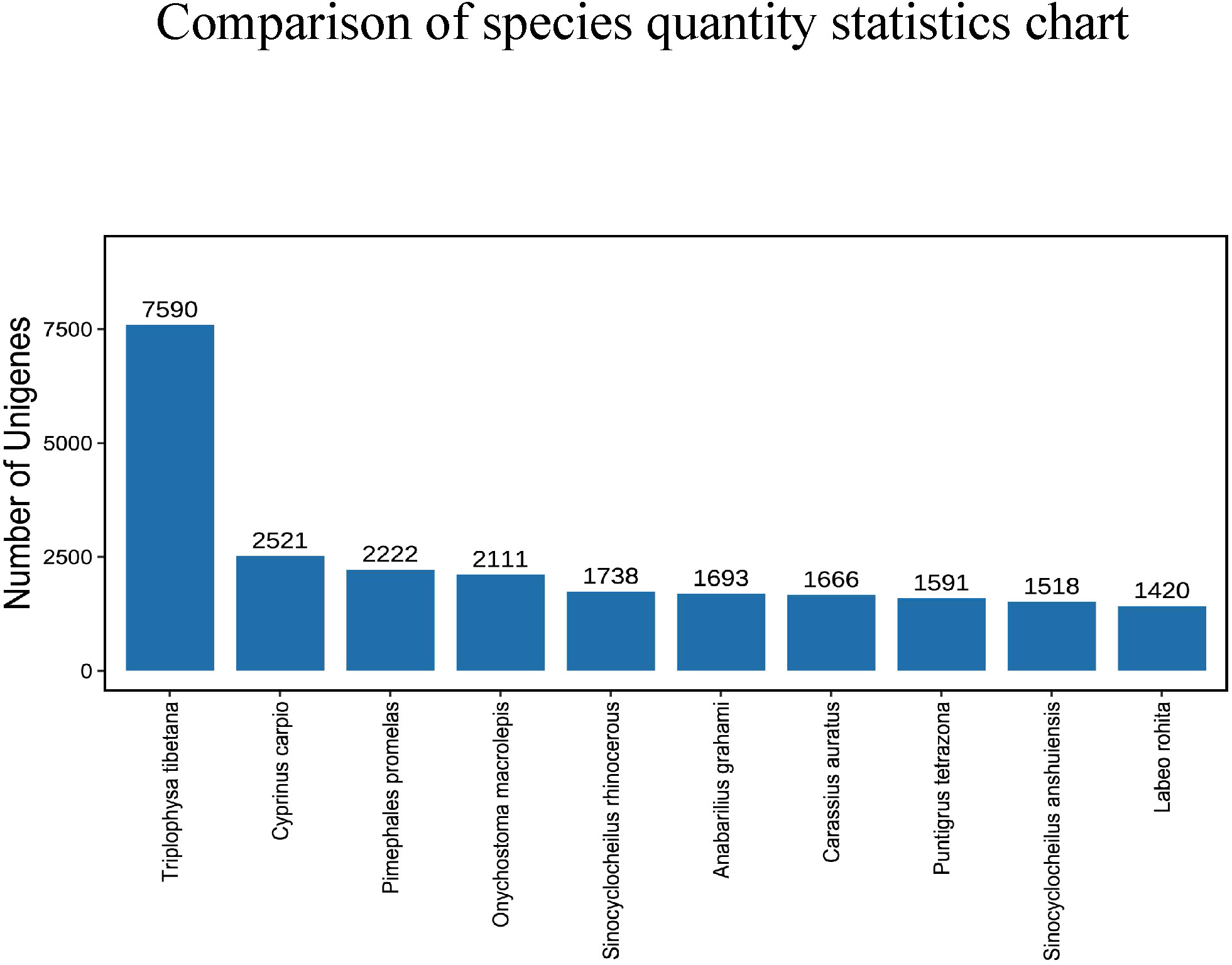 Comparison of species quantity statistics chart

Number of Unigenes

7500
5000
2500
0

7590
2521
2222
2111
1738
1693
1666
1591
1518
1420

Triplophysa tibetana
Cyprinus carpio
Pimephales promelas
Onychostoma macrolepis
Sinocyclocheilus rhinocerous
Anabarilius grahami
Carassius auratus
Puntigrus tetrazona
Sinocyclocheilus anshuiensis
Labeo rohita